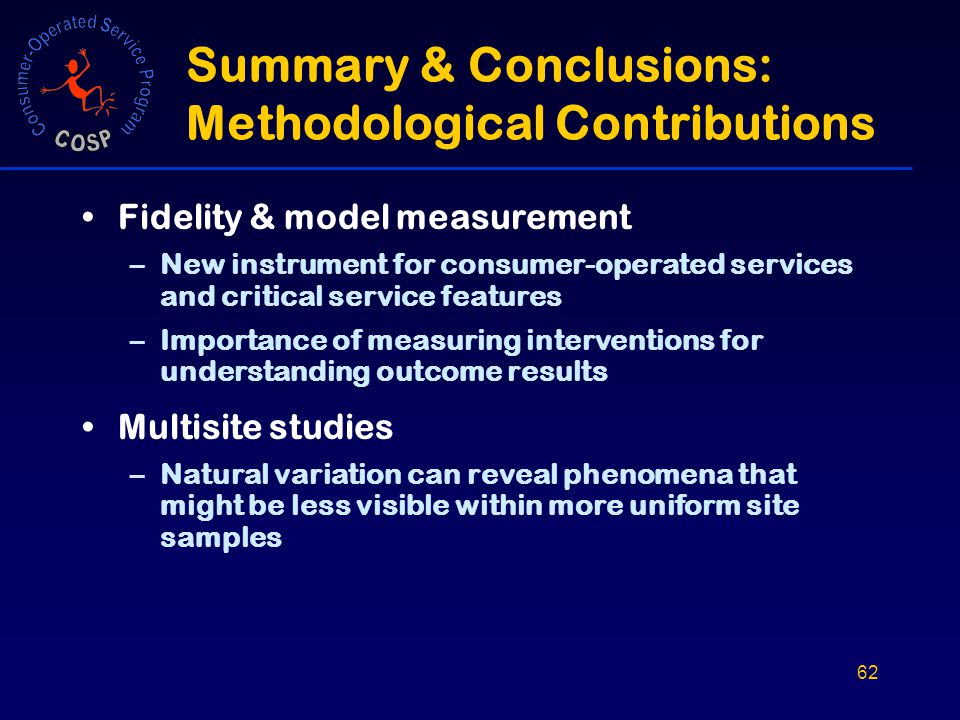 Consumer-Operated Service Program
COSP

Summary & Conclusions: Methodological Contributions

• Fidelity & model measurement
– New instrument for consumer-operated services and critical service features
– Importance of measuring interventions for understanding outcome results

• Multisite studies
– Natural variation can reveal phenomena that might be less visible within more uniform site samples

62